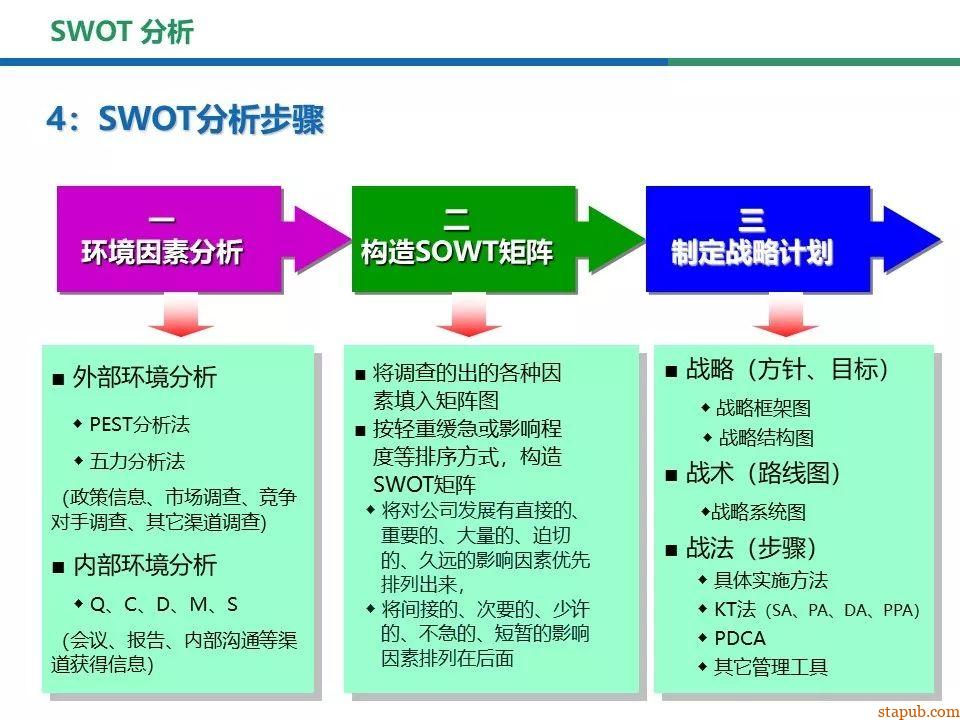 SWOT 分析

4：SWOT分析步骤

一
环境因素分析

二
构造SOWT矩阵

三
制定战略计划

■ 外部环境分析

◆ PEST分析法

◆ 五力分析法

（政策信息、市场调查、竞争对手调查、其它渠道调查）

■ 内部环境分析

◆ Q、C、D、M、S

（会议、报告、内部沟通等渠道获得信息）

■ 将调查的出的各种因素填入矩阵图

■ 按轻重缓急或影响程度等排序方式，构造SWOT矩阵

◆ 将对公司发展有直接的、重要的、大量的、迫切的、久远的影响因素优先排列出来，

◆ 将间接的、次要的、少许的、不急的、短暂的影响因素排列在后面

■ 战略（方针、目标）

◆ 战略框架图

◆ 战略结构图

■ 战术（路线图）

◆战略系统图

■ 战法（步骤）

◆ 具体实施方法

◆ KT法（SA、PA、DA、PPA）

◆ PDCA

◆ 其它管理工具

stapub.com